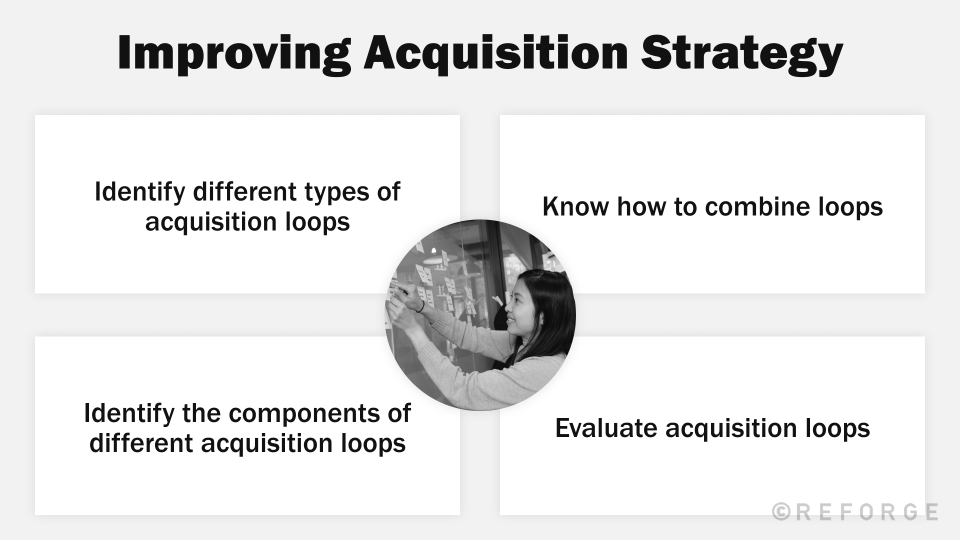 Improving Acquisition Strategy

Identify different types of acquisition loops

Know how to combine loops

Identify the components of different acquisition loops

Evaluate acquisition loops

©REFORGE